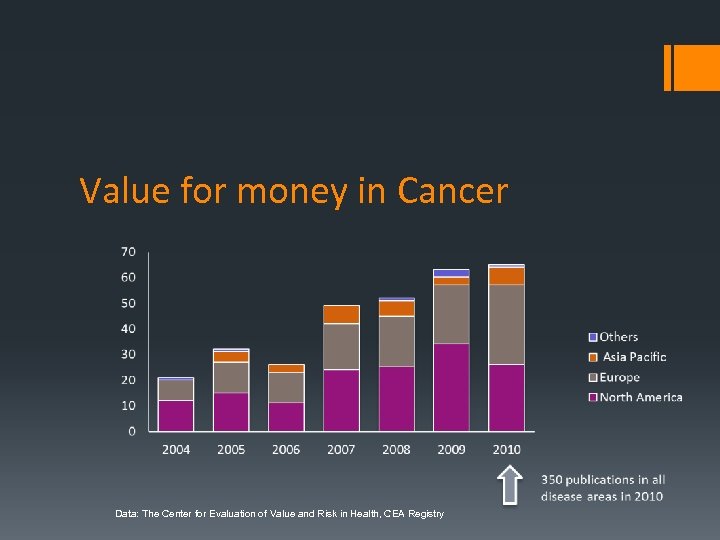 Value for money in Cancer

70
60
50
40
30
20
10
0

2004 2005 2006 2007 2008 2009 2010

Others
Asia Pacific
Europe
North America

350 publications in all disease areas in 2010

Data: The Center for Evaluation of Value and Risk in Health, CEA Registry